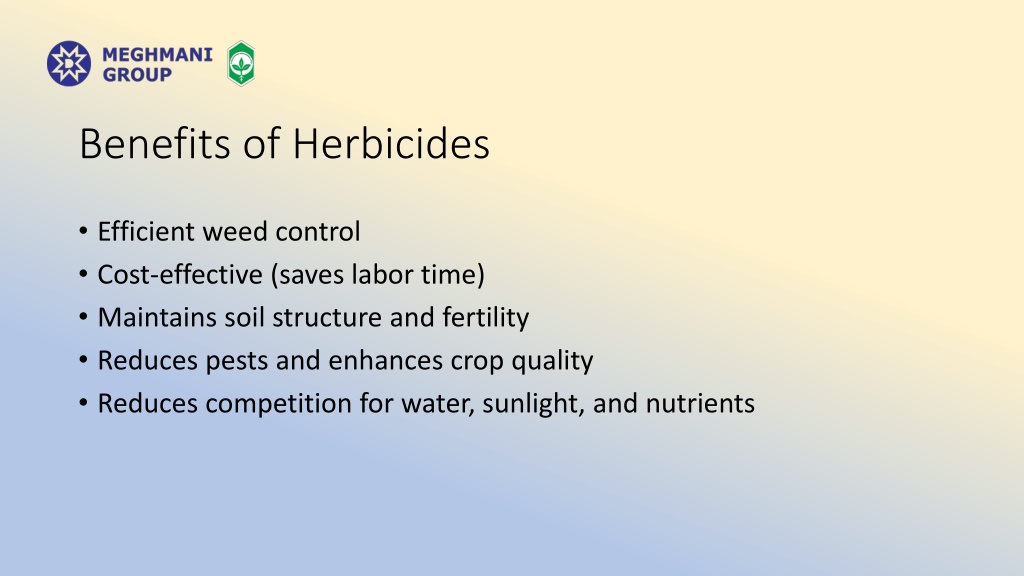 MEGHMANI GROUP

Benefits of Herbicides

• Efficient weed control
• Cost-effective (saves labor time)
• Maintains soil structure and fertility
• Reduces pests and enhances crop quality
• Reduces competition for water, sunlight, and nutrients